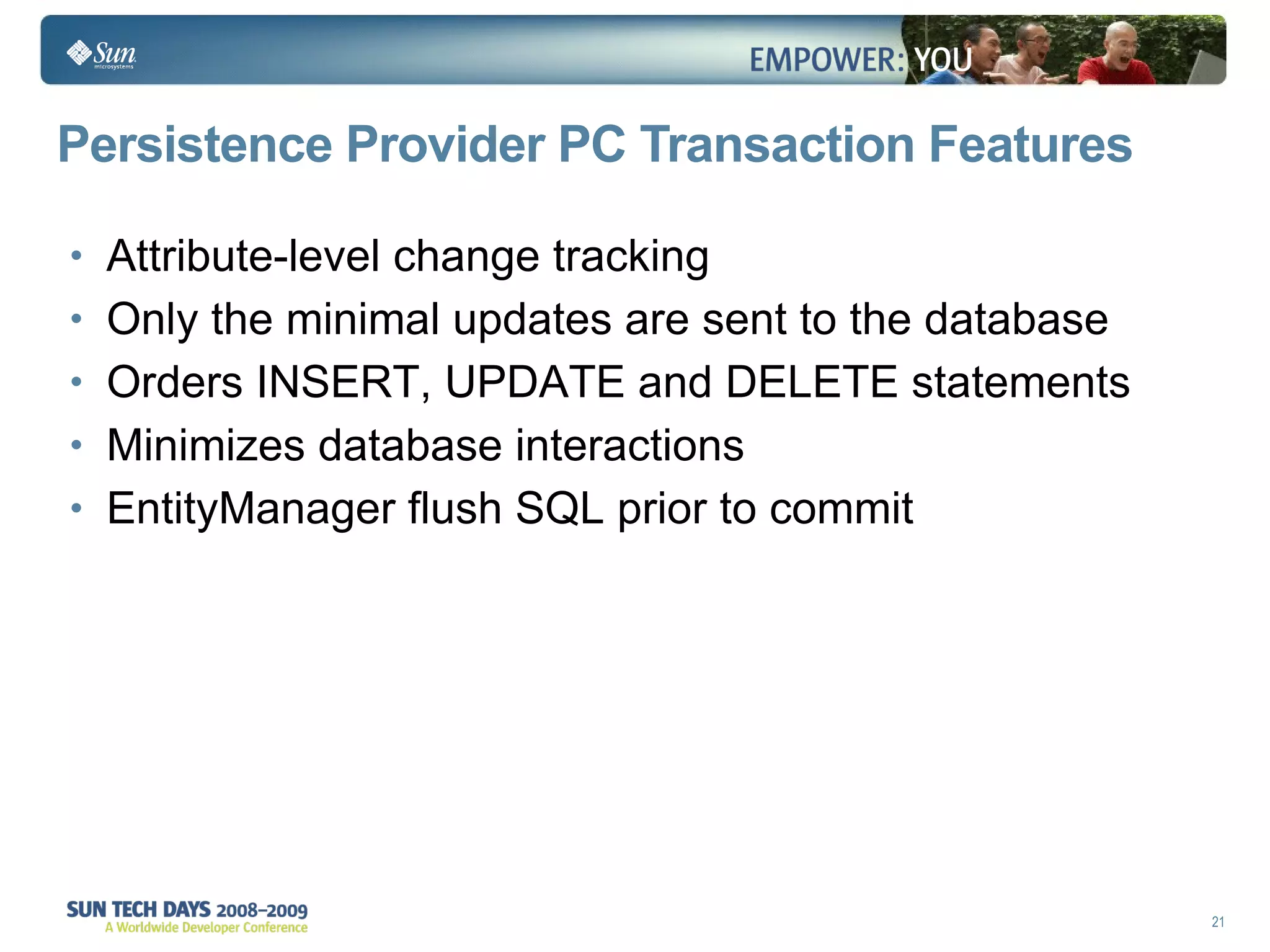 Sun microsystems

EMPOWER: YOU

Persistence Provider PC Transaction Features

• Attribute-level change tracking
• Only the minimal updates are sent to the database
• Orders INSERT, UPDATE and DELETE statements
• Minimizes database interactions
• EntityManager flush SQL prior to commit

SUN TECH DAYS 2008–2009
A Worldwide Developer Conference

21